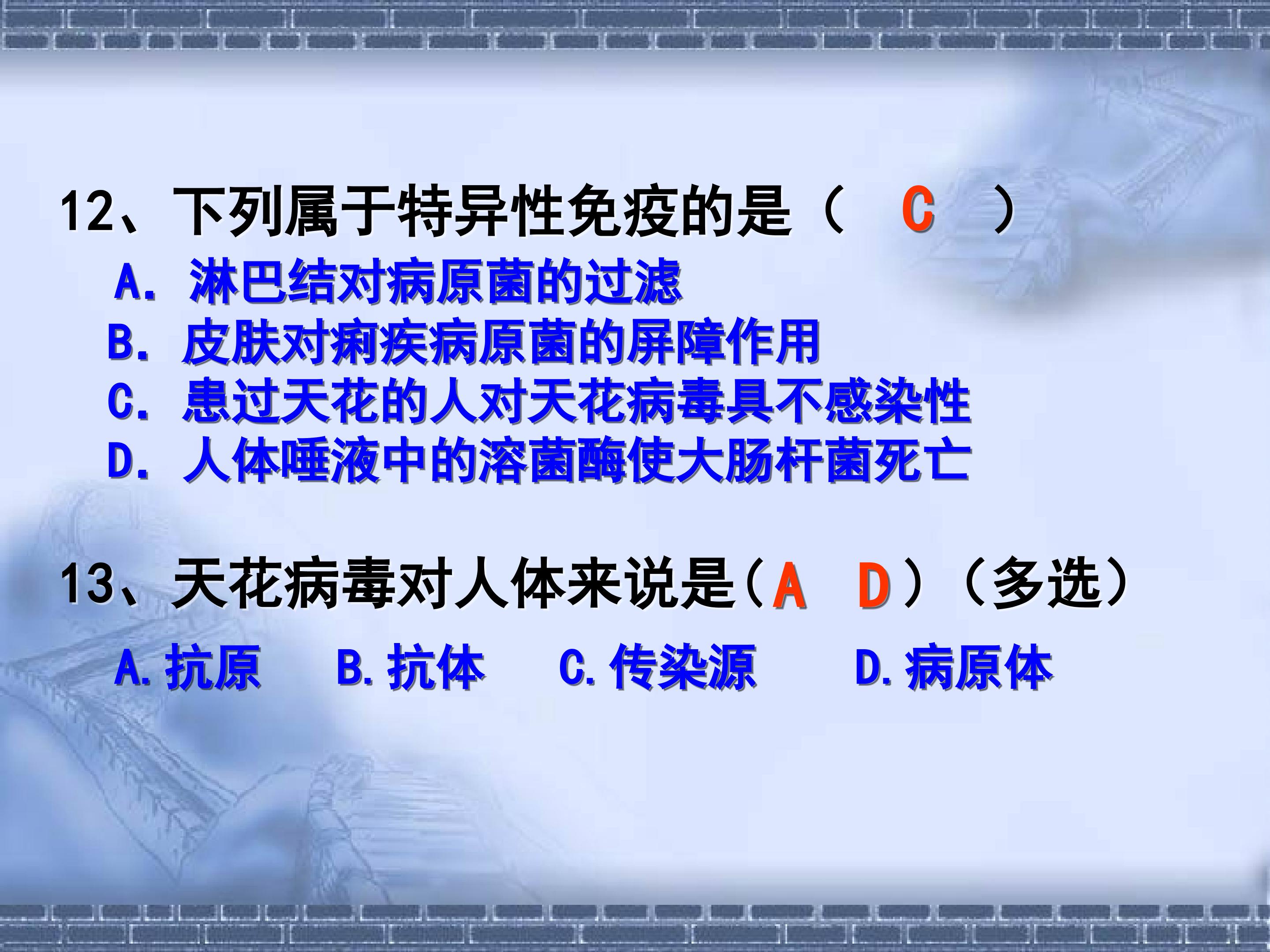 12、下列属于特异性免疫的是（ C ）

A. 淋巴结对病原菌的过滤
B. 皮肤对痢疾病原菌的屏障作用
C. 患过天花的人对天花病毒具不感染性
D. 人体唾液中的溶菌酶使大肠杆菌死亡

13、天花病毒对人体来说是（A D）（多选）

A. 抗原 B. 抗体 C. 传染源 D. 病原体